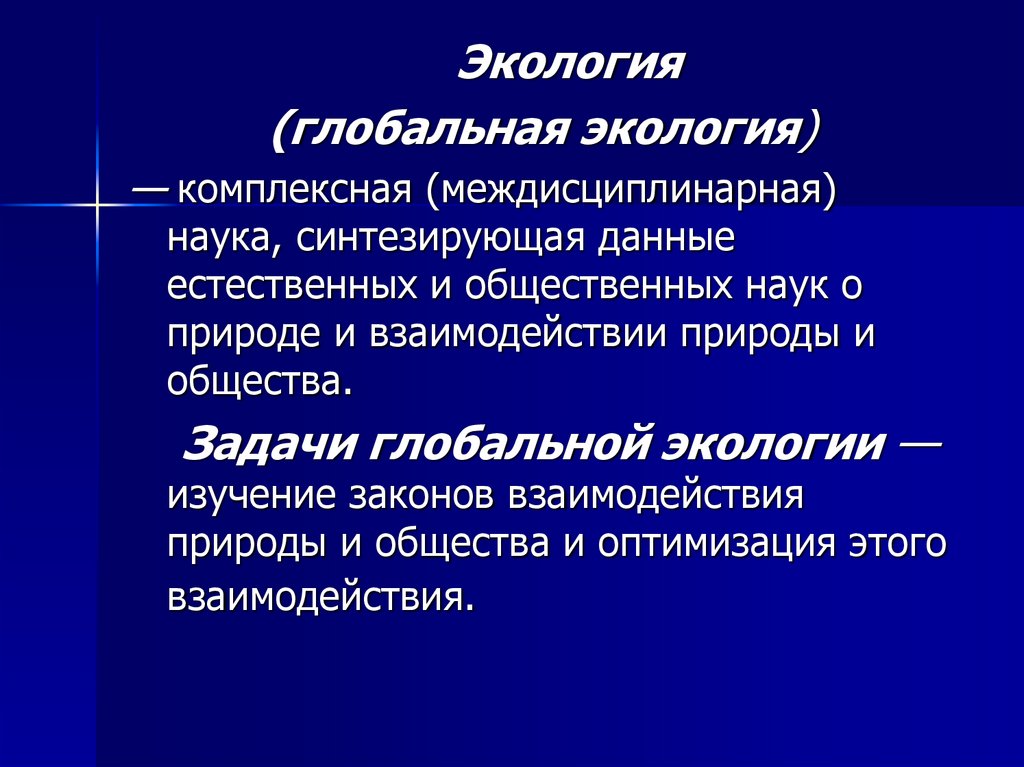 Экология

(глобальная экология)

— комплексная (междисциплинарная) наука, синтезирующая данные естественных и общественных наук о природе и взаимодействии природы и общества.

Задачи глобальной экологии — изучение законов взаимодействия природы и общества и оптимизация этого взаимодействия.